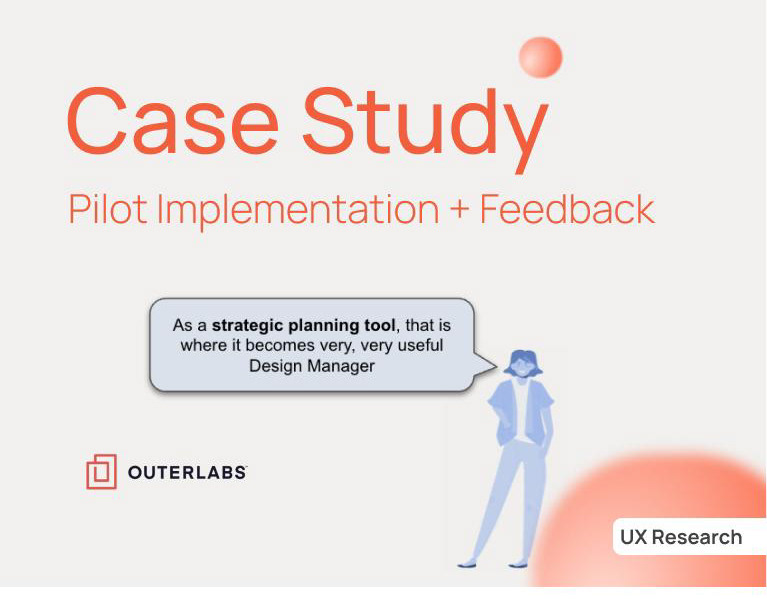 Case Study

Pilot Implementation + Feedback

As a **strategic planning tool**, that is where it becomes very, very useful
Design Manager

OUTERLABS

UX Research